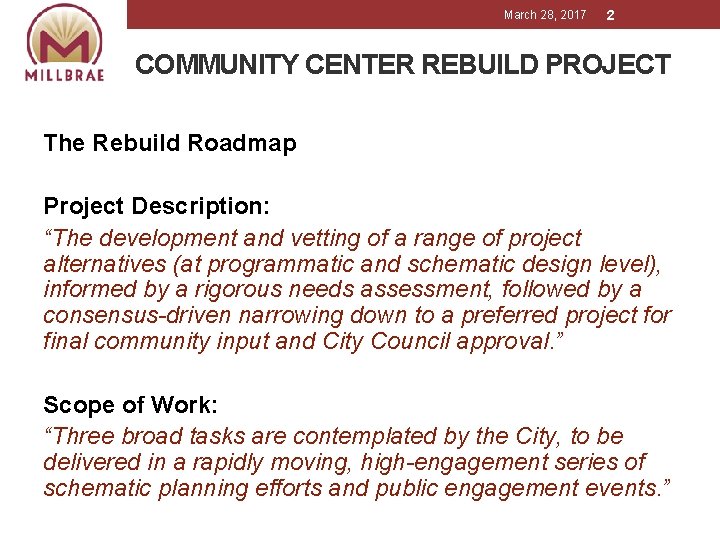 March 28, 2017 2

MILLBRAE

COMMUNITY CENTER REBUILD PROJECT

The Rebuild Roadmap

Project Description:
“The development and vetting of a range of project alternatives (at programmatic and schematic design level), informed by a rigorous needs assessment, followed by a consensus-driven narrowing down to a preferred project for final community input and City Council approval.”

Scope of Work:
“Three broad tasks are contemplated by the City, to be delivered in a rapidly moving, high-engagement series of schematic planning efforts and public engagement events.”